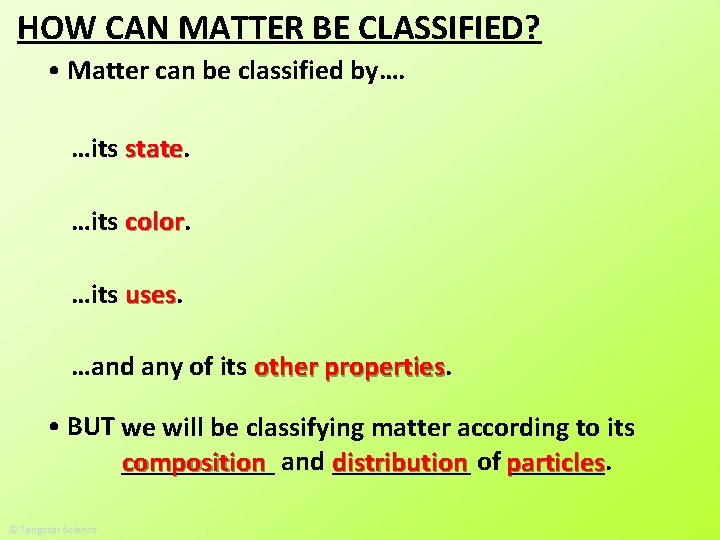 HOW CAN MATTER BE CLASSIFIED?

• Matter can be classified by….

…its state.

…its color.

…its uses.

…and any of its other properties.

• BUT we will be classifying matter according to its composition and distribution of particles.

© Tangstar Science